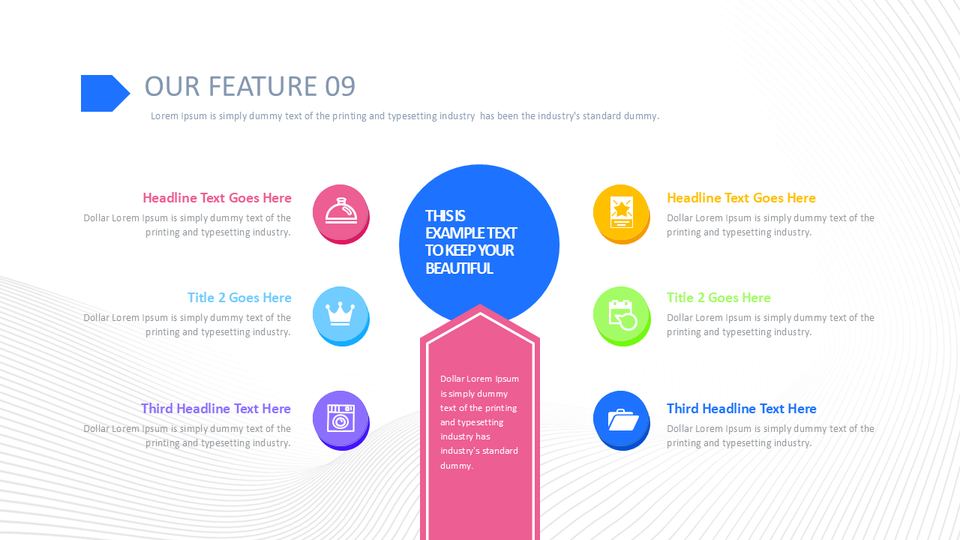 OUR FEATURE 09

Lorem Ipsum is simply dummy text of the printing and typesetting industry has been the industry's standard dummy.

Headline Text Goes Here

Dollar Lorem Ipsum is simply dummy text of the printing and typesetting industry.

Title 2 Goes Here

Dollar Lorem Ipsum is simply dummy text of the printing and typesetting industry.

Third Headline Text Here

Dollar Lorem Ipsum is simply dummy text of the printing and typesetting industry.

THIS IS EXAMPLE TEXT TO KEEP YOUR BEAUTIFUL

Dollar Lorem Ipsum is simply dummy text of the printing and typesetting industry has industry's standard dummy.

Headline Text Goes Here

Dollar Lorem Ipsum is simply dummy text of the printing and typesetting industry.

Title 2 Goes Here

Dollar Lorem Ipsum is simply dummy text of the printing and typesetting industry.

Third Headline Text Here

Dollar Lorem Ipsum is simply dummy text of the printing and typesetting industry.